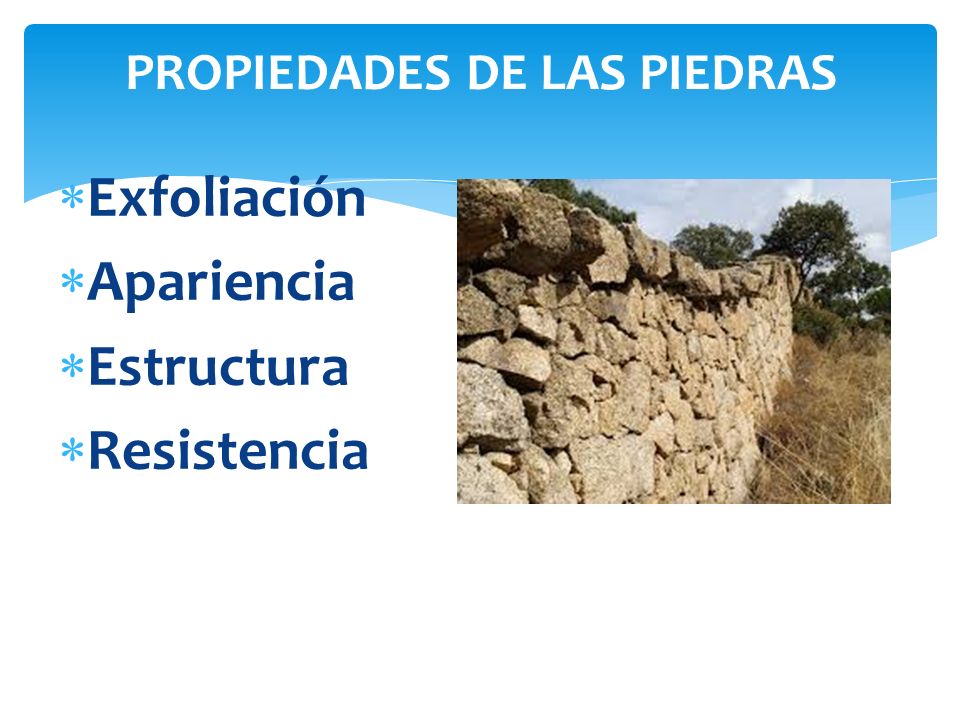 PROPIEDADES DE LAS PIEDRAS

* Exfoliación
* Apariencia
* Estructura
* Resistencia